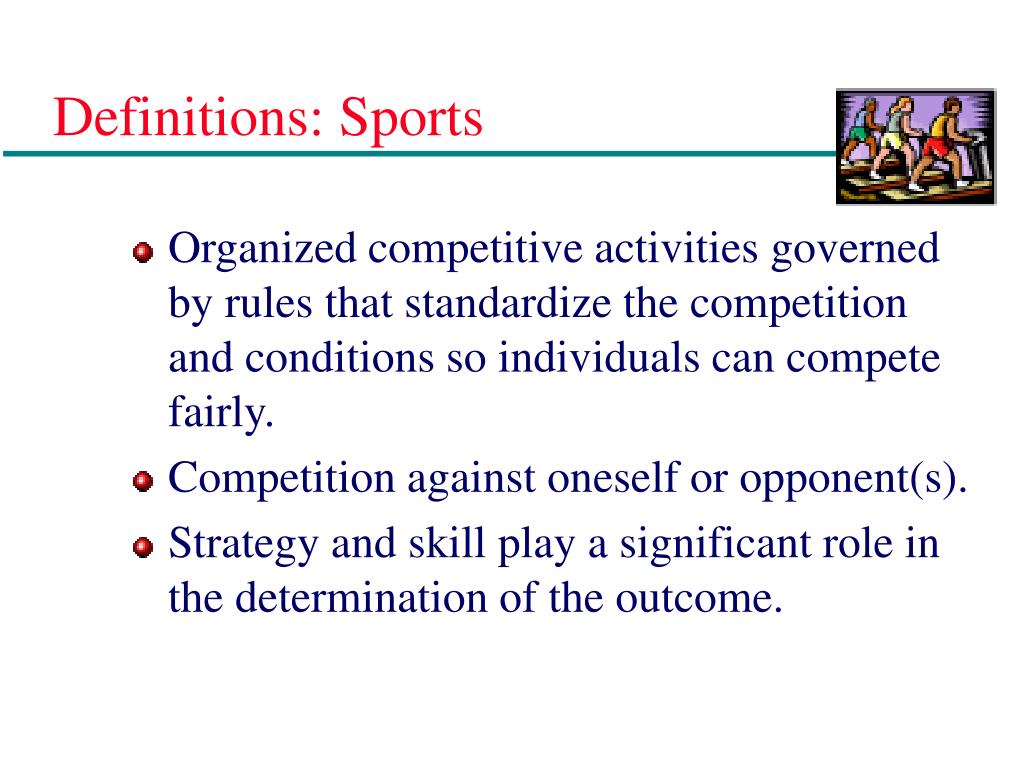 Definitions: Sports

Organized competitive activities governed by rules that standardize the competition and conditions so individuals can compete fairly.

Competition against oneself or opponent(s).

Strategy and skill play a significant role in the determination of the outcome.